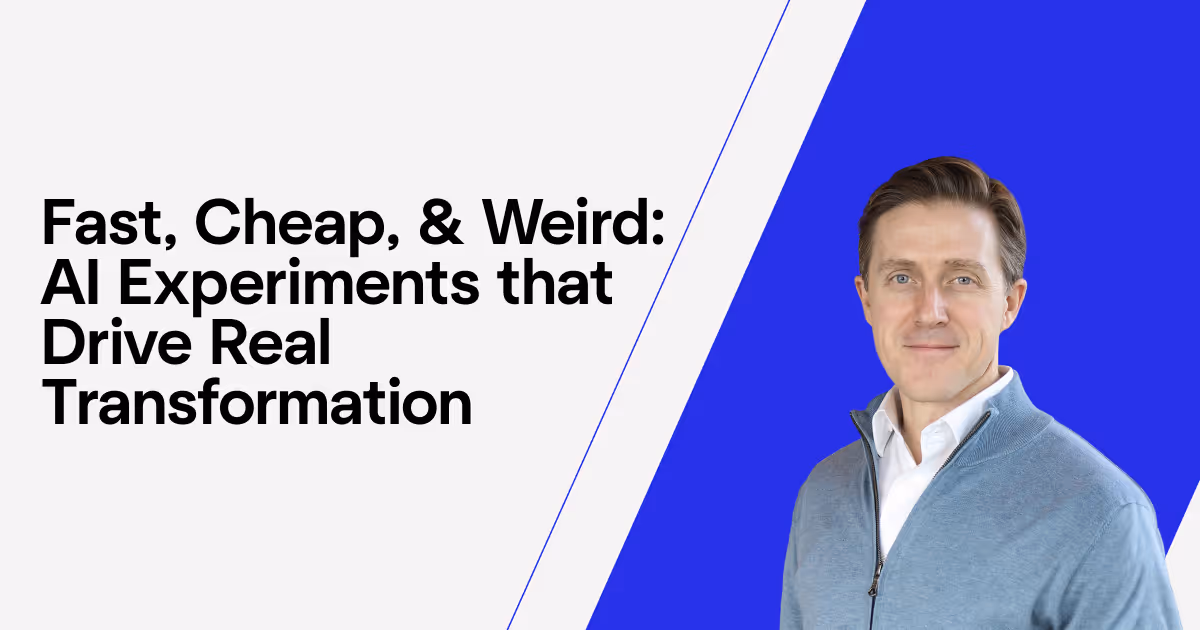 Fast, Cheap, & Weird: AI Experiments that Drive Real Transformation